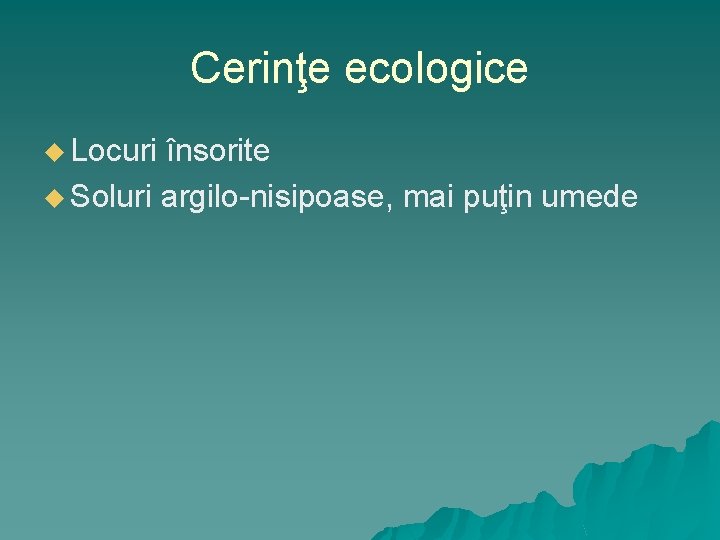 Cerinţe ecologice

Locuri însorite
Soluri argilo-nisipoase, mai puţin umede